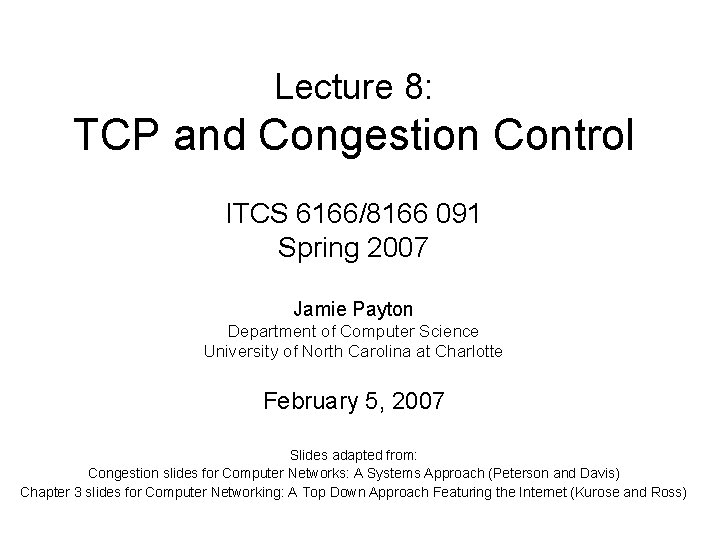 Lecture 8:
TCP and Congestion Control

ITCS 6166/8166 091
Spring 2007

Jamie Payton
Department of Computer Science
University of North Carolina at Charlotte

February 5, 2007

Slides adapted from:
Congestion slides for Computer Networks: A Systems Approach (Peterson and Davis)
Chapter 3 slides for Computer Networking: A Top Down Approach Featuring the Internet (Kurose and Ross)